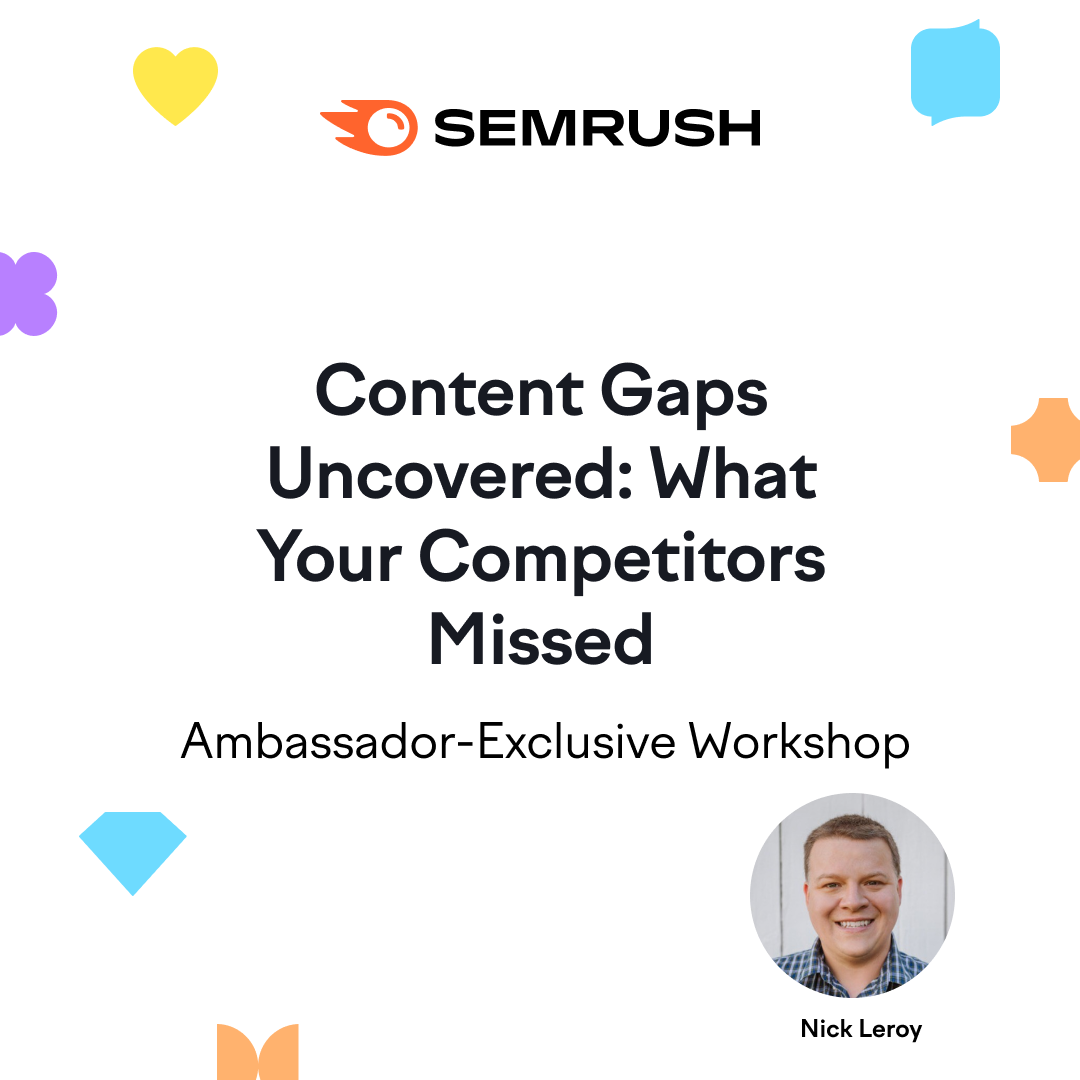 SEMRUSH

Content Gaps Uncovered: What Your Competitors Missed

Ambassador-Exclusive Workshop

Nick Leroy